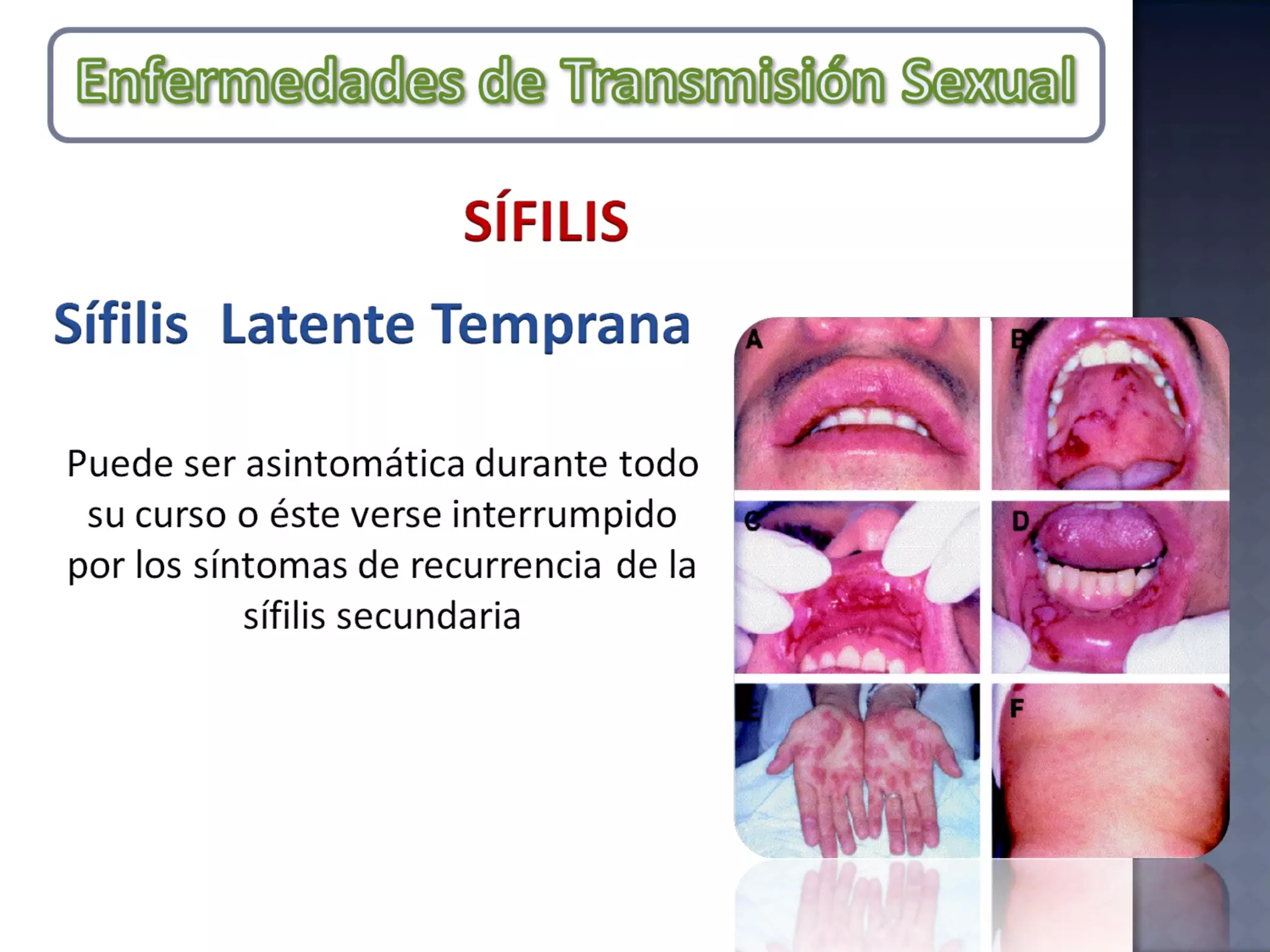 Enfermedades de Transmisión Sexual

SÍFILIS

Sífilis Latente Temprana

Puede ser asintomática durante todo su curso o éste verse interrumpido por los síntomas de recurrencia de la sífilis secundaria

A
B
C
D
E
F